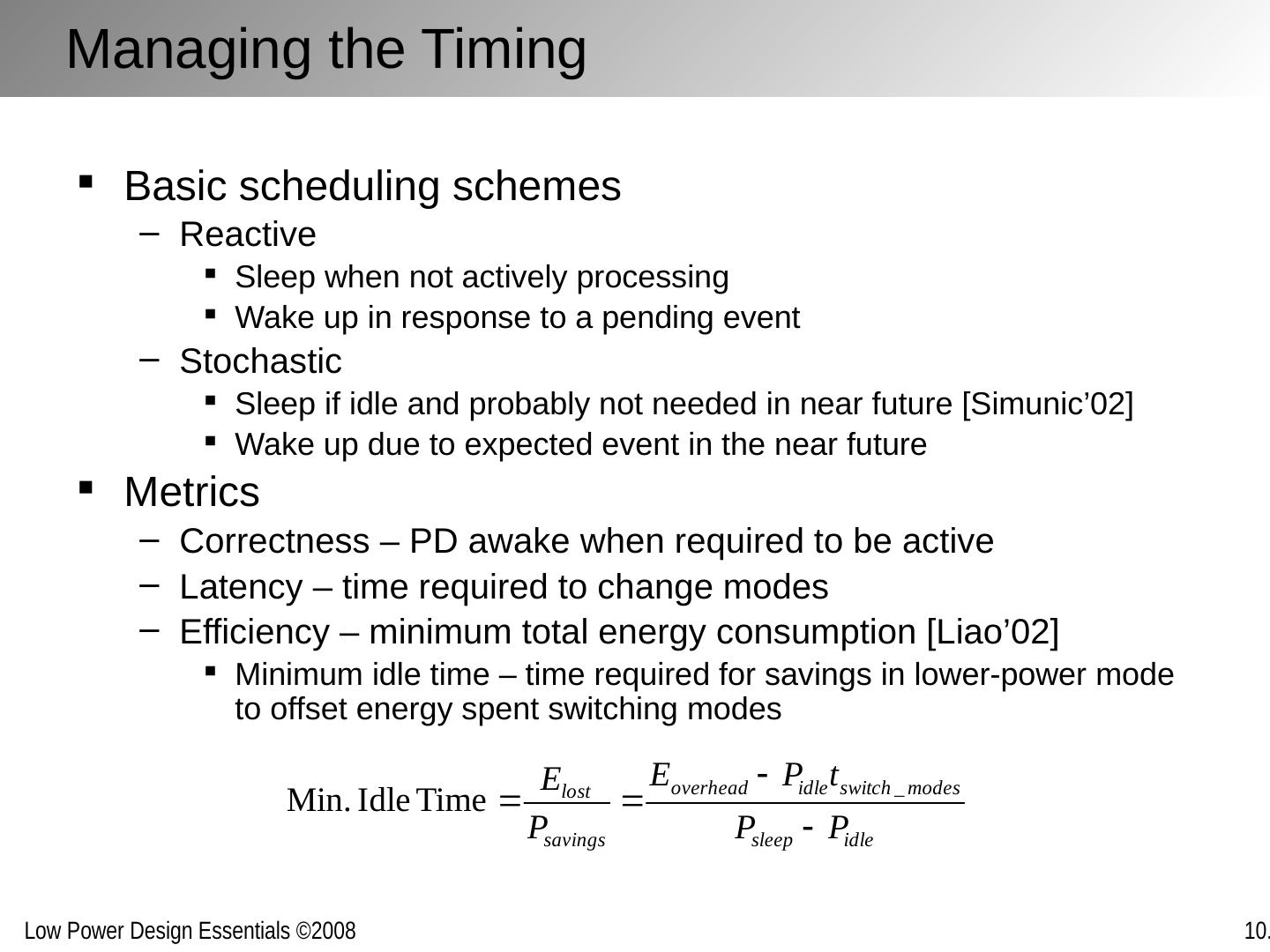 Managing the Timing

▪ Basic scheduling schemes
– Reactive
▪ Sleep when not actively processing
▪ Wake up in response to a pending event
– Stochastic
▪ Sleep if idle and probably not needed in near future [Simunic’02]
▪ Wake up due to expected event in the near future

▪ Metrics
– Correctness – PD awake when required to be active
– Latency – time required to change modes
– Efficiency – minimum total energy consumption [Liao’02]
▪ Minimum idle time – time required for savings in lower-power mode to offset energy spent switching modes

$\text{Min. Idle Time} = \frac{E_{lost}}{P_{savings}} = \frac{E_{overhead} - P_{idle}t_{switch\_modes}}{P_{sleep} - P_{idle}}$

Low Power Design Essentials ©2008

10.